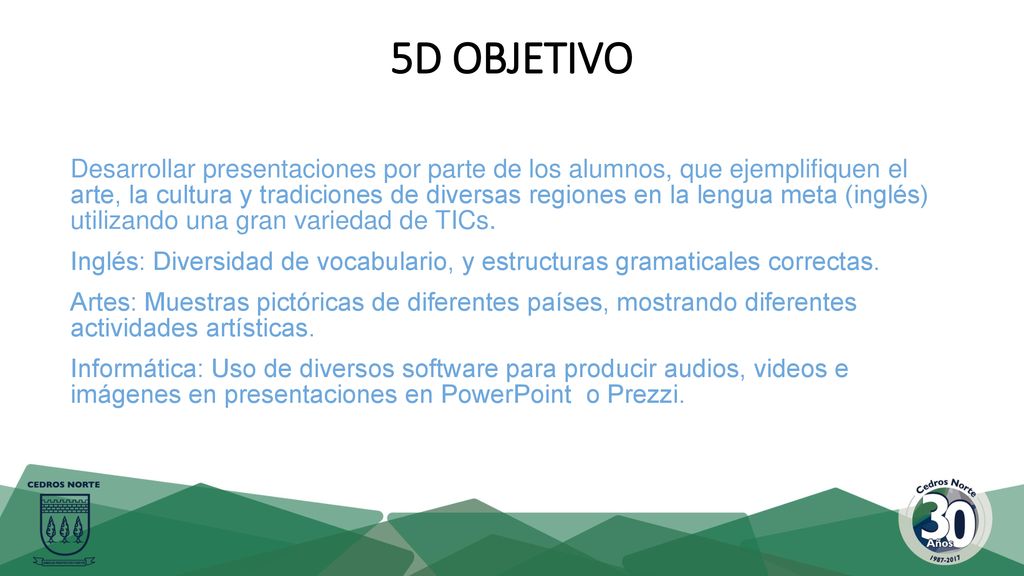 5D OBJETIVO

Desarrollar presentaciones por parte de los alumnos, que ejemplifiquen el arte, la cultura y tradiciones de diversas regiones en la lengua meta (inglés) utilizando una gran variedad de TICs.

Inglés: Diversidad de vocabulario, y estructuras gramaticales correctas.

Artes: Muestras pictóricas de diferentes países, mostrando diferentes actividades artísticas.

Informática: Uso de diversos software para producir audios, videos e imágenes en presentaciones en PowerPoint o Prezzi.

CEDROS NORTE

Cedros Norte
30
Años
1987-2017